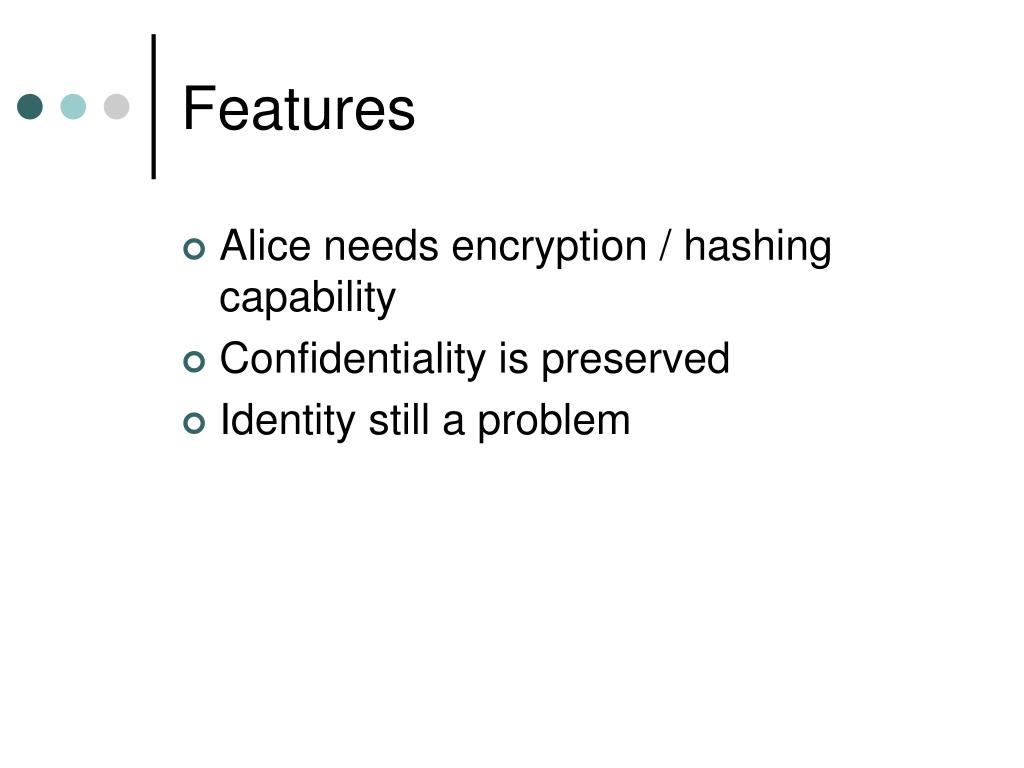 Features

Alice needs encryption / hashing capability
Confidentiality is preserved
Identity still a problem